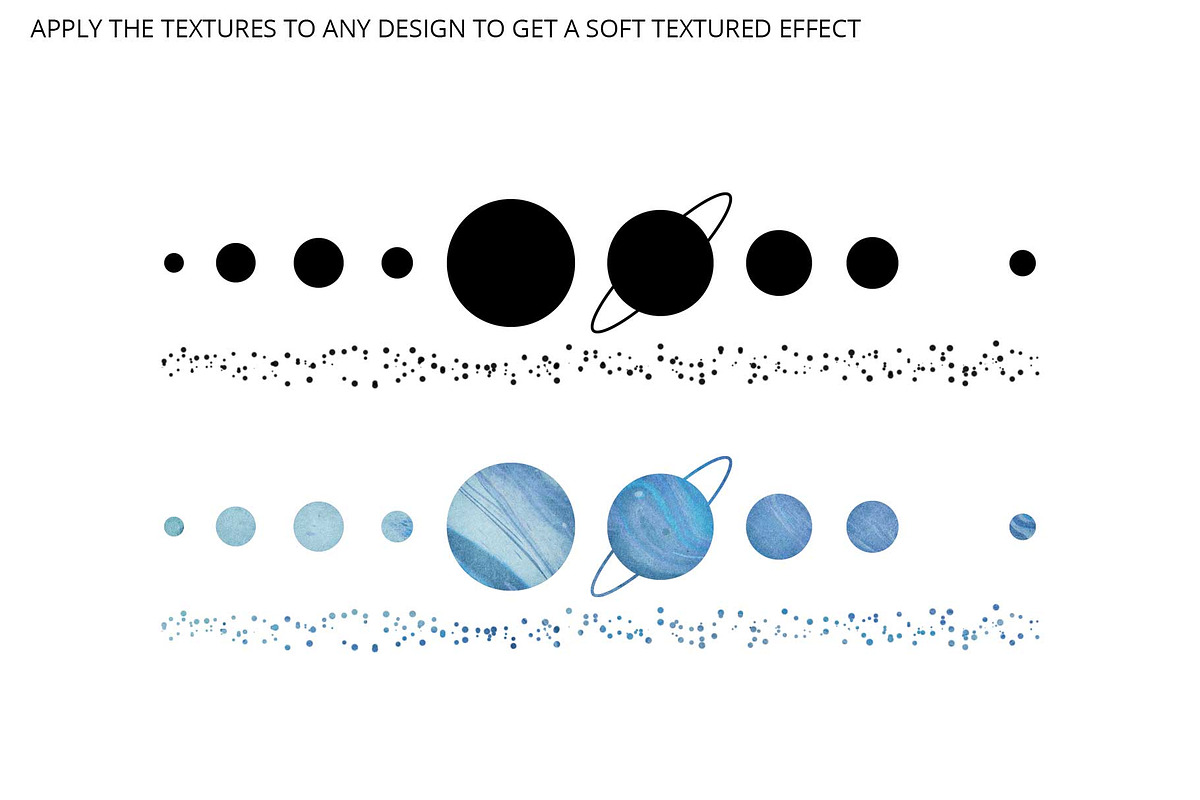 APPLY THE TEXTURES TO ANY DESIGN TO GET A SOFT TEXTURED EFFECT